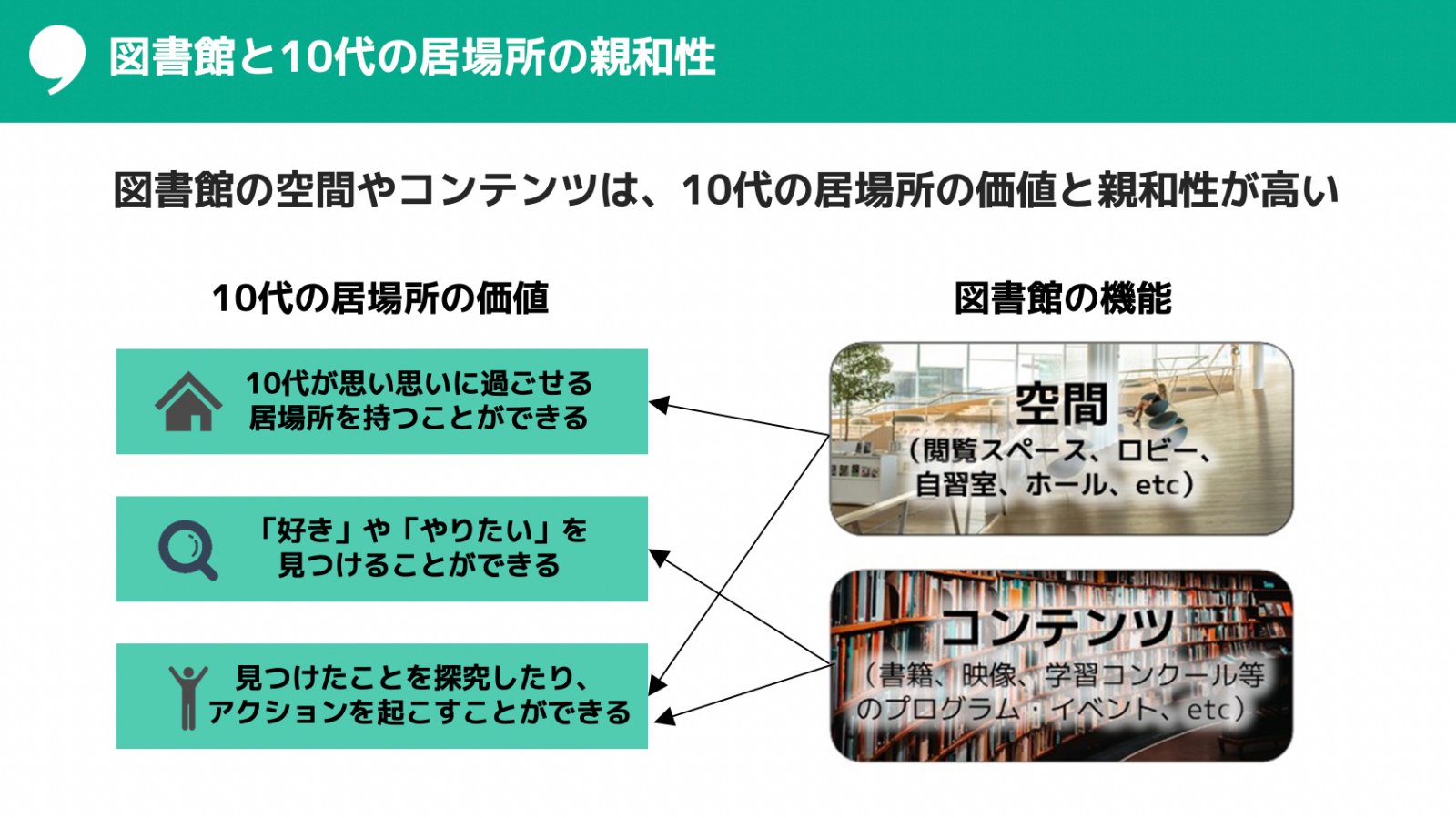 図書館と10代の居場所の親和性

図書館の空間やコンテンツは、10代の居場所の価値と親和性が高い

10代の居場所の価値

10代が思い思いに過ごせる居場所を持つことができる

「好き」や「やりたい」を見つけることができる

見つけたことを探究したり、アクションを起こすことができる

図書館の機能

空間
（閲覧スペース、ロビー、自習室、ホール、etc）

コンテンツ
（書籍、映像、学習コンクール等のプログラム・イベント、etc）